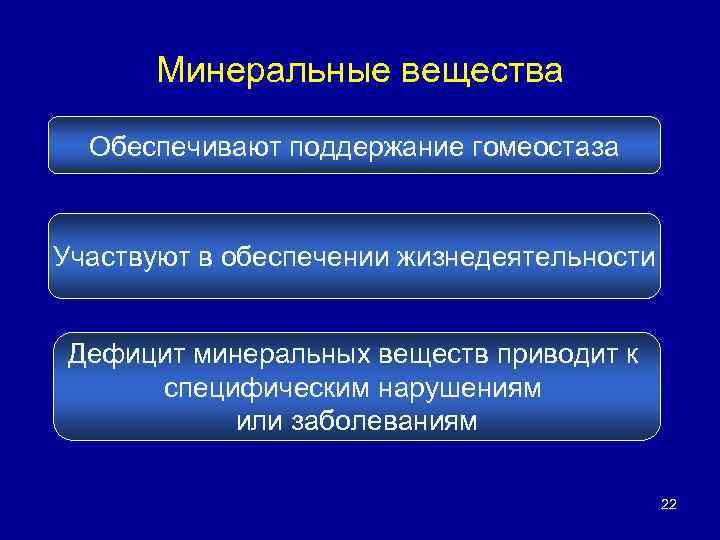 Минеральные вещества

Обеспечивают поддержание гомеостаза

Участвуют в обеспечении жизнедеятельности

Дефицит минеральных веществ приводит к специфическим нарушениям или заболеваниям

22